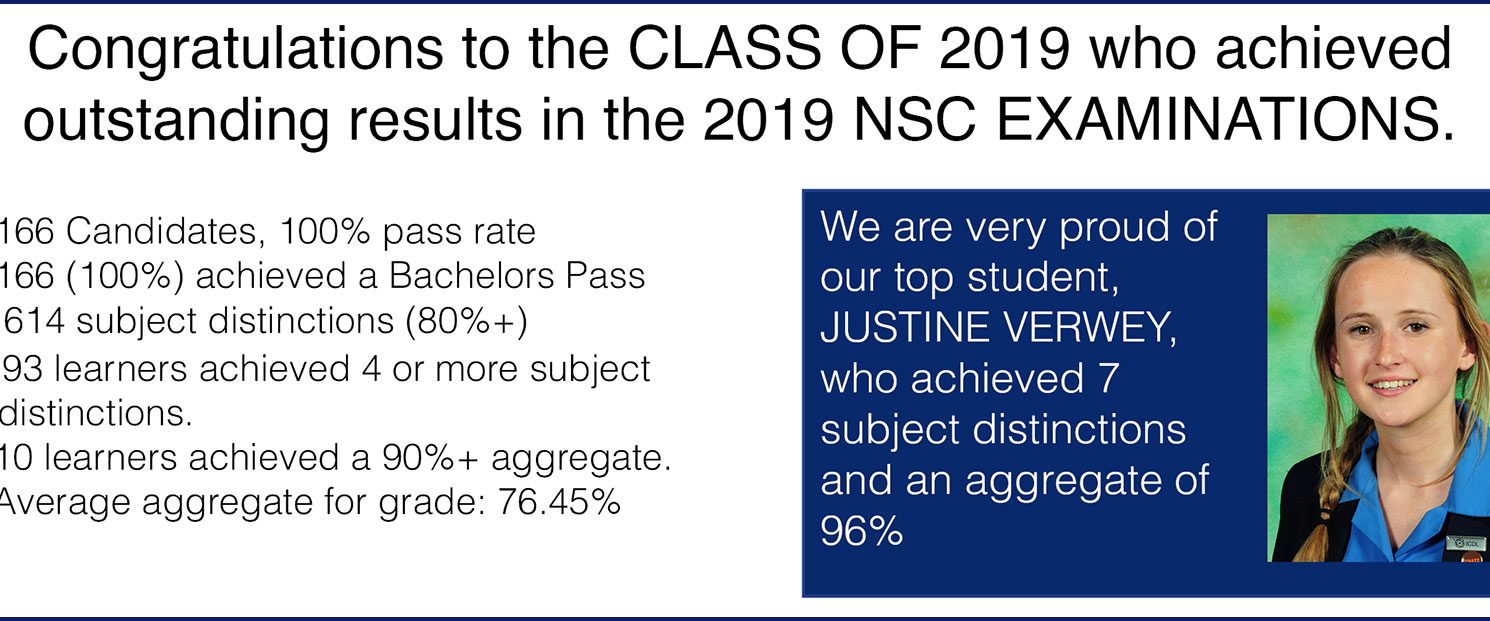 Congratulations to the CLASS OF 2019 who achieved outstanding results in the 2019 NSC EXAMINATIONS.

166 Candidates, 100% pass rate
166 (100%) achieved a Bachelors Pass
614 subject distinctions (80%+)
93 learners achieved 4 or more subject distinctions.
10 learners achieved a 90%+ aggregate.
Average aggregate for grade: 76.45%

We are very proud of our top student, JUSTINE VERWEY, who achieved 7 subject distinctions and an aggregate of 96%